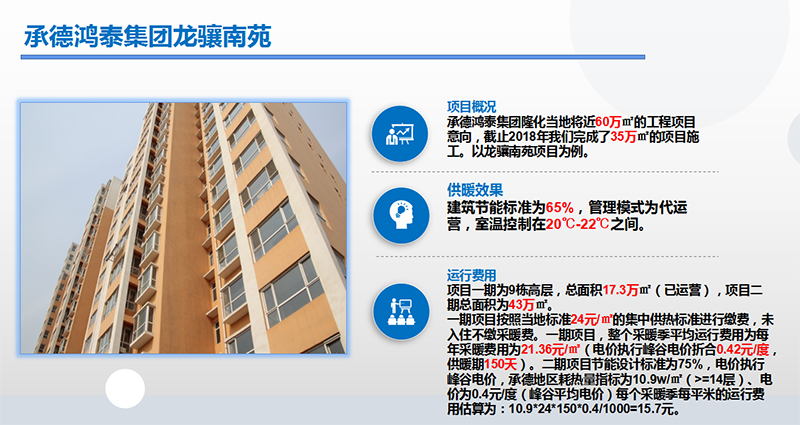 承德鸿泰集团龙骧南苑

项目概况
承德鸿泰集团隆化当地将近60万㎡的工程项目意向，截止2018年我们完成了35万㎡的项目施工。以龙骧南苑项目为例。

供暖效果
建筑节能标准为65%，管理模式为代运营，室温控制在20℃-22℃之间。

运行费用
项目一期为9栋高层，总面积17.3万㎡（已运营），项目二期总面积为43万㎡。
一期项目按照当地标准24元/㎡的集中供热标准进行缴费，未入住不缴采暖费。一期项目，整个采暖季平均运行费用为每年采暖费用为21.36元/㎡（电价执行峰谷电价折合0.42元/度，供暖期150天）。二期项目节能设计标准为75%，电价执行峰谷电价，承德地区耗热量指标为10.9w/㎡（>=14层）、电价为0.4元/度（峰谷平均电价）每个采暖季每平米的运行费用估算为：10.9*24*150*0.4/1000=15.7元。